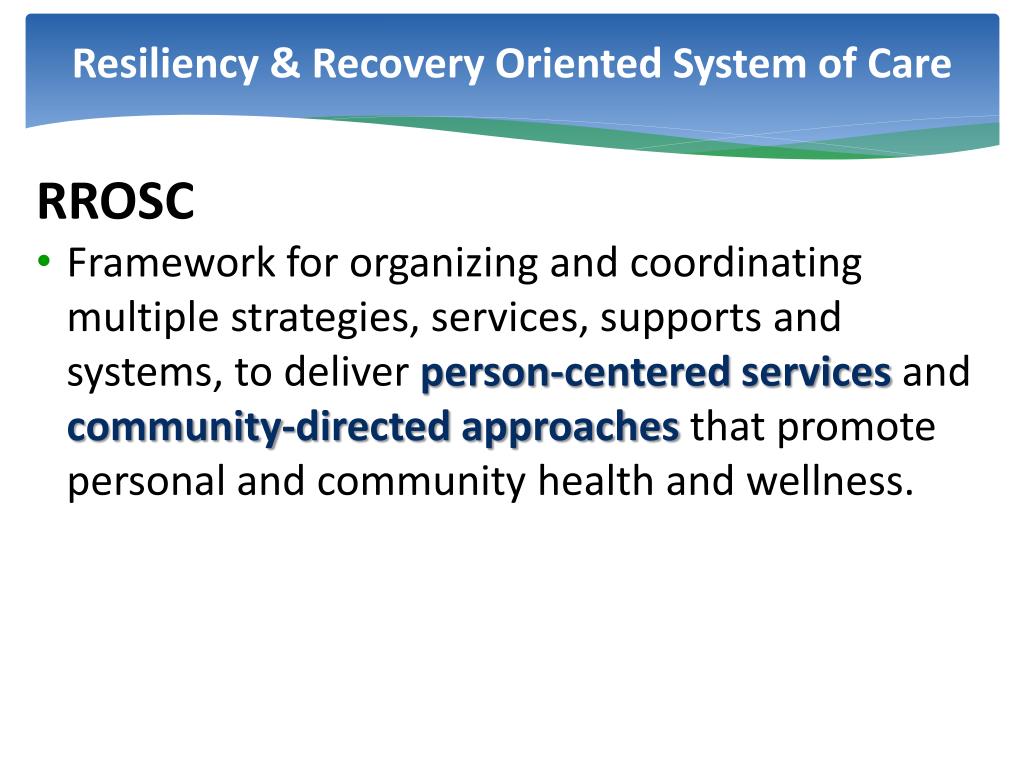 Resiliency & Recovery Oriented System of Care

RROSC

• Framework for organizing and coordinating multiple strategies, services, supports and systems, to deliver person-centered services and community-directed approaches that promote personal and community health and wellness.